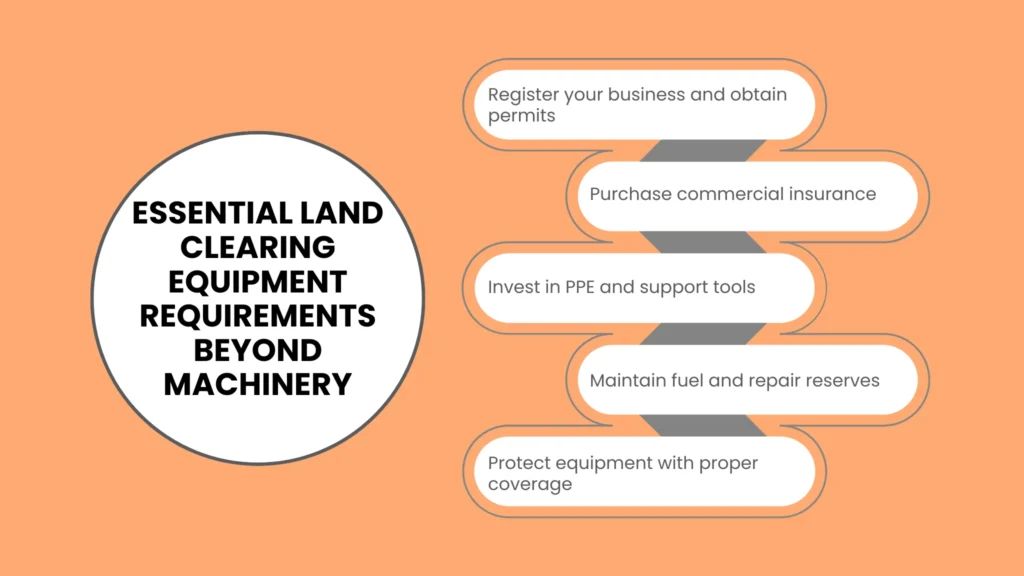 ESSENTIAL LAND CLEARING EQUIPMENT REQUIREMENTS BEYOND MACHINERY

Register your business and obtain permits

Purchase commercial insurance

Invest in PPE and support tools

Maintain fuel and repair reserves

Protect equipment with proper coverage